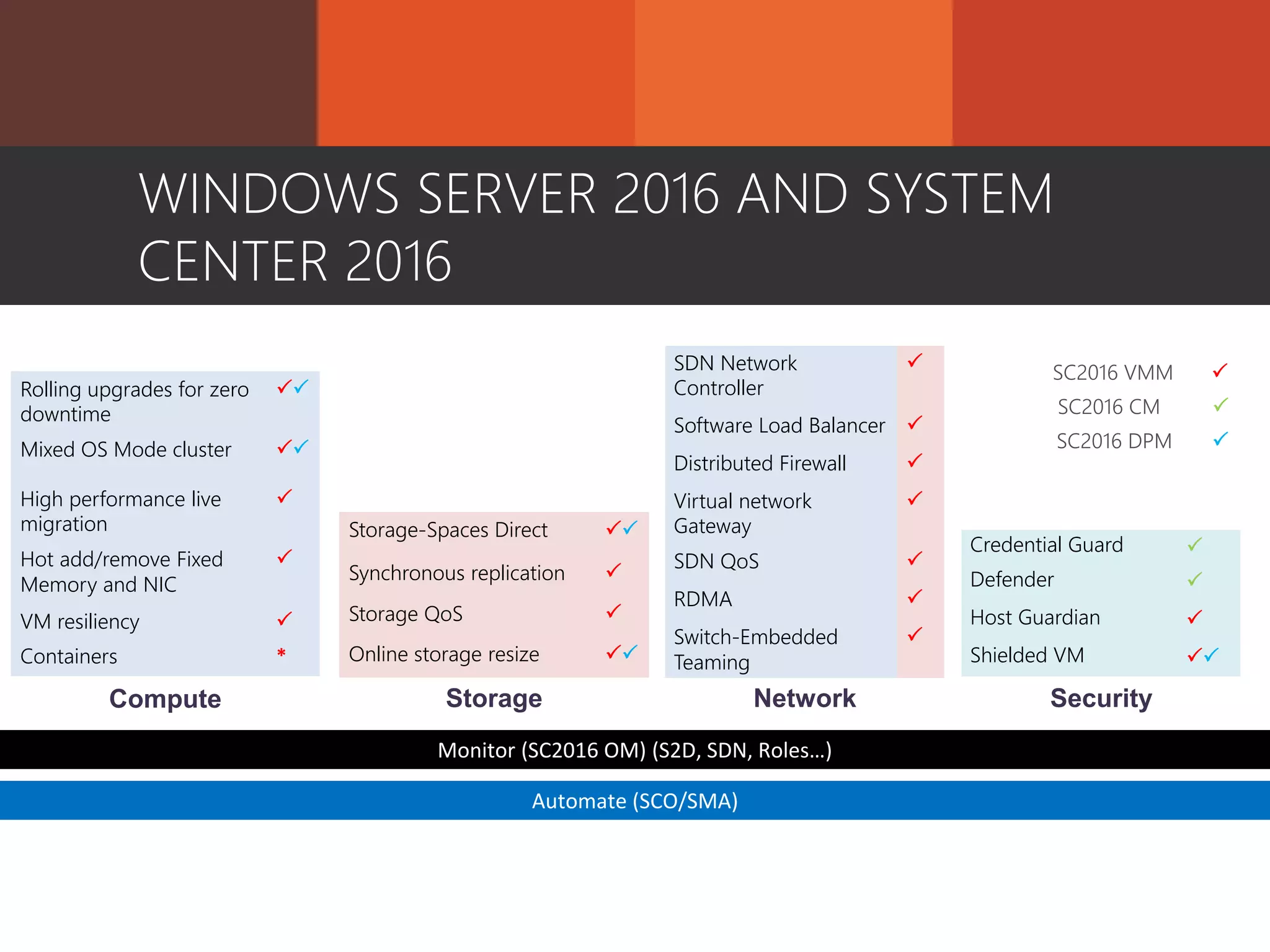 WINDOWS SERVER 2016 AND SYSTEM CENTER 2016

Rolling upgrades for zero downtime ✓✓
Mixed OS Mode cluster ✓✓
High performance live migration ✓
Hot add/remove Fixed Memory and NIC ✓
VM resiliency ✓
Containers *

Compute

Storage-Spaces Direct ✓✓
Synchronous replication ✓
Storage QoS ✓
Online storage resize ✓✓

Storage

SDN Network Controller ✓
Software Load Balancer ✓
Distributed Firewall ✓
Virtual network Gateway ✓
SDN QoS ✓
RDMA ✓
Switch-Embedded Teaming ✓

Network

SC2016 VMM ✓
SC2016 CM ✓
SC2016 DPM ✓

Credential Guard ✓
Defender ✓
Host Guardian ✓
Shielded VM ✓✓

Security

Monitor (SC2016 OM) (S2D, SDN, Roles…)

Automate (SCO/SMA)